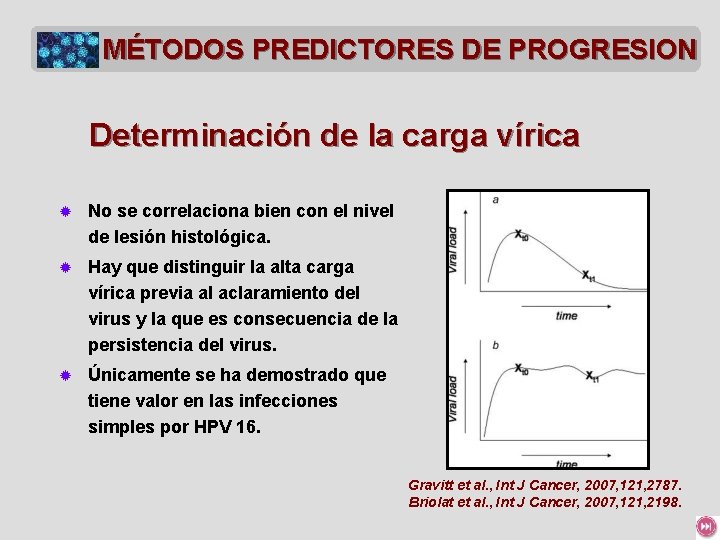 MÉTODOS PREDICTORES DE PROGRESION

Determinación de la carga vírica

No se correlaciona bien con el nivel de lesión histológica.

Hay que distinguir la alta carga vírica previa al aclaramiento del virus y la que es consecuencia de la persistencia del virus.

Únicamente se ha demostrado que tiene valor en las infecciones simples por HPV 16.

a
Viral load
$X_{t0}$
$X_{t1}$
time

b
Viral load
$X_{t0}$
$X_{t1}$
time

Gravitt et al., Int J Cancer, 2007,121,2787.
Briolat et al., Int J Cancer, 2007,121,2198.